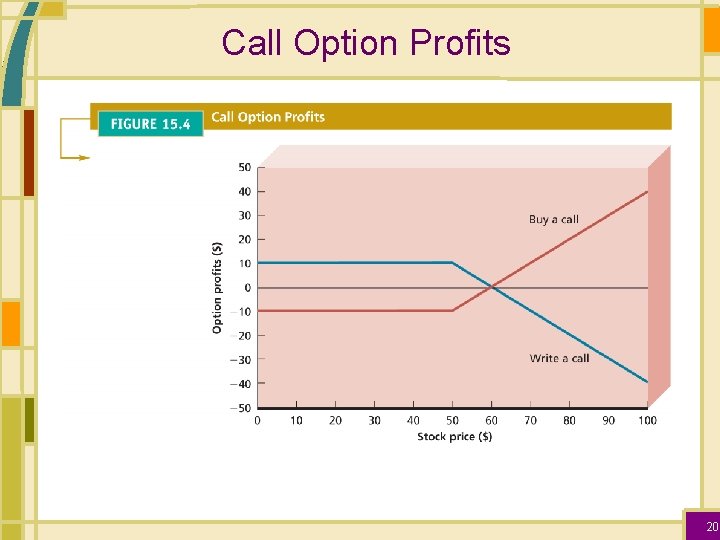 Call Option Profits

FIGURE 15.4 Call Option Profits

Option profits ($)

50
40
30
20
10
0
−10
−20
−30
−40
−50

Buy a call

Write a call

0 10 20 30 40 50 60 70 80 90 100

Stock price ($)

20